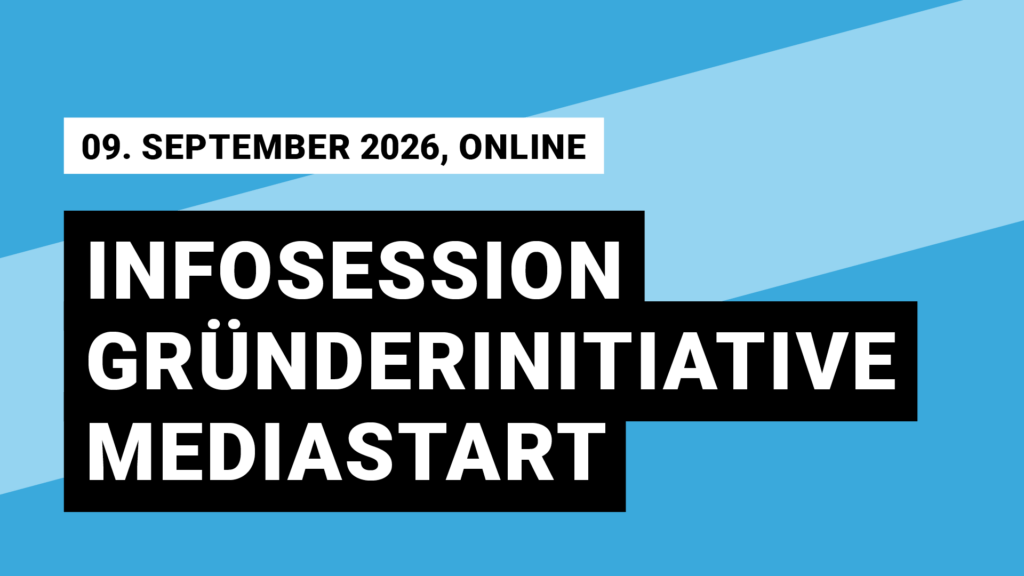 09. SEPTEMBER 2026, ONLINE

INFOSESSION
GRÜNDERINITIATIVE
MEDIASTART